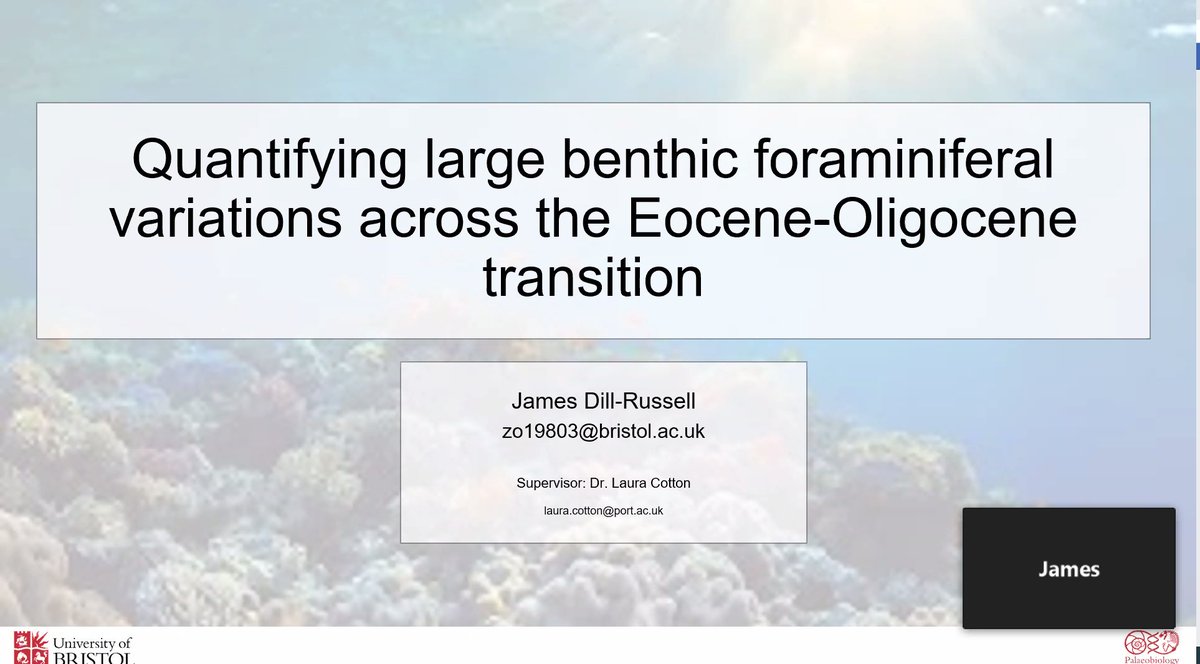 Quantifying large benthic foraminiferal variations across the Eocene-Oligocene transition

James Dill-Russell
zo19803@bristol.ac.uk

Supervisor: Dr. Laura Cotton
laura.cotton@port.ac.uk

James

University of BRISTOL

Palaeobiology